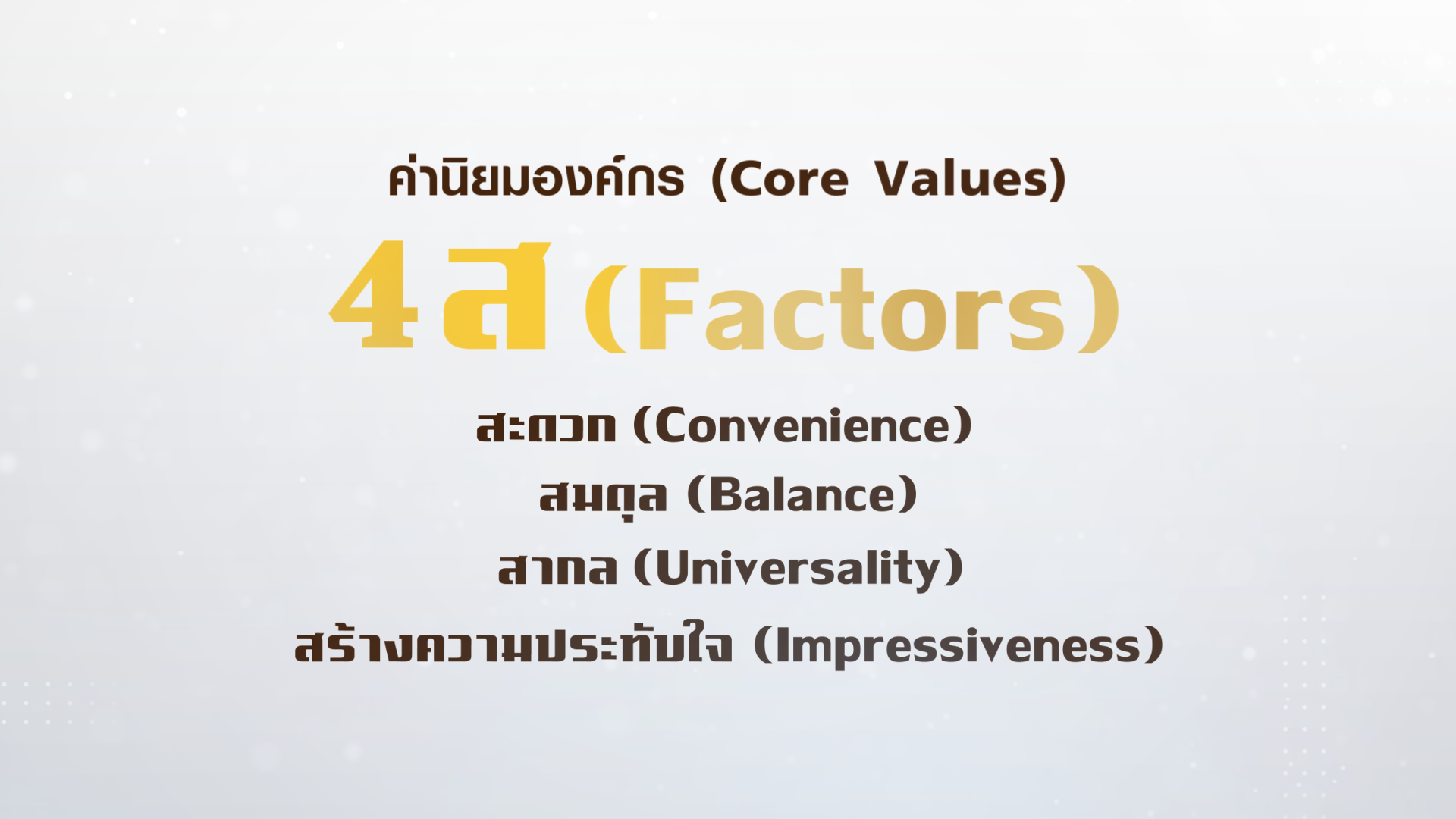 ค่านิยมองค์กร (Core Values)

4 ส (Factors)

สะดวก (Convenience)

สมดุล (Balance)

สากล (Universality)

สร้างความประทับใจ (Impressiveness)